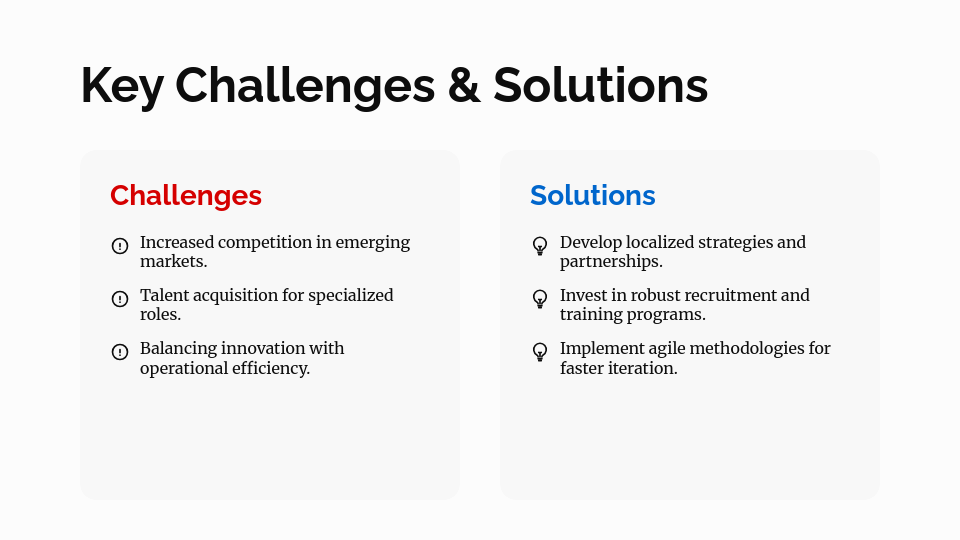 Key Challenges & Solutions

Challenges

Increased competition in emerging markets.

Talent acquisition for specialized roles.

Balancing innovation with operational efficiency.

Solutions

Develop localized strategies and partnerships.

Invest in robust recruitment and training programs.

Implement agile methodologies for faster iteration.